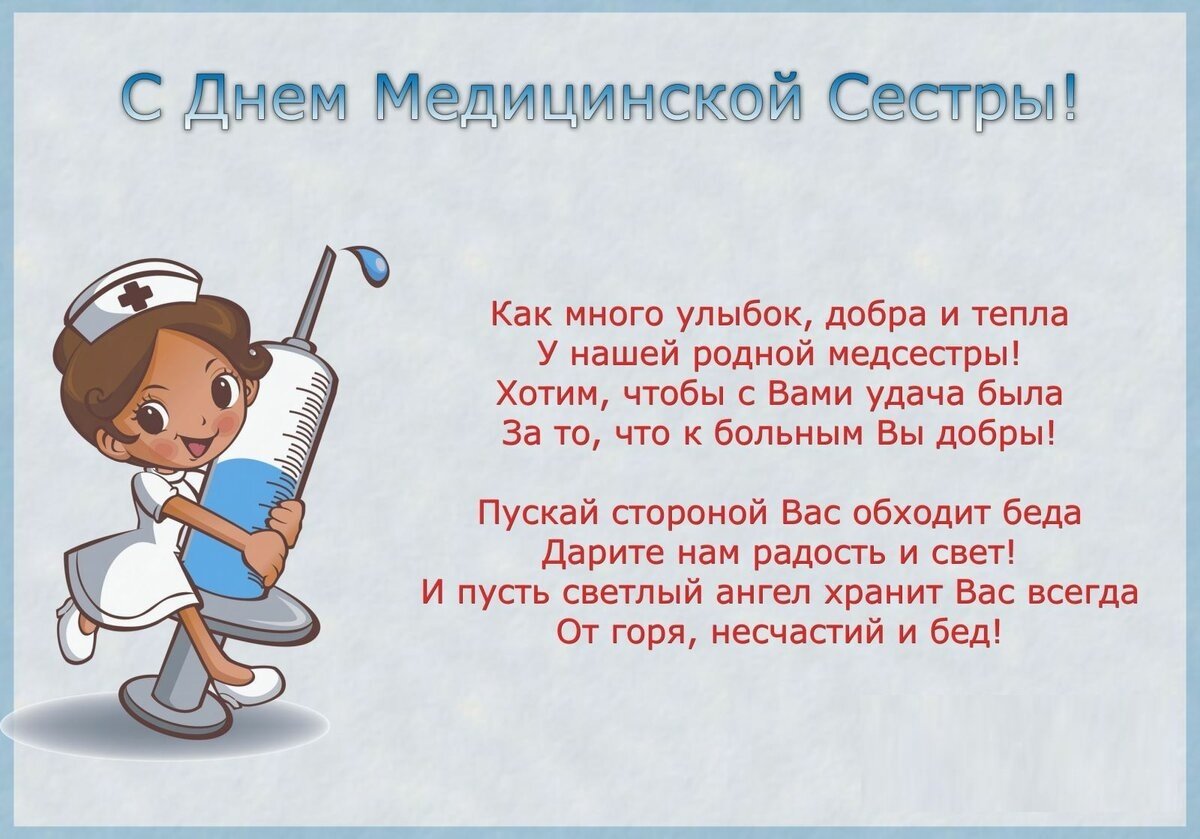 С Днем Медицинской Сестры!

Как много улыбок, добра и тепла
У нашей родной медсестры!
Хотим, чтобы с Вами удача была
За то, что к больным Вы добры!

Пускай стороной Вас обходит беда
Дарите нам радость и свет!
И пусть светлый ангел хранит Вас всегда
От горя, несчастий и бед!